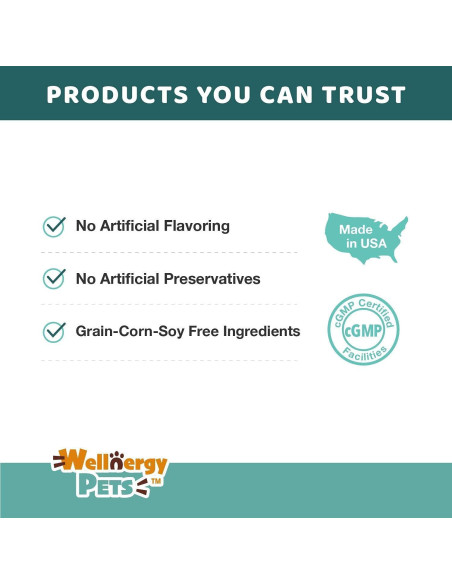 PRODUCTS YOU CAN TRUST

No Artificial Flavoring

No Artificial Preservatives

Grain-Corn-Soy Free Ingredients

Made in USA

cGMP Certified
cGMP
Facilities

Wellnergy
PETS™